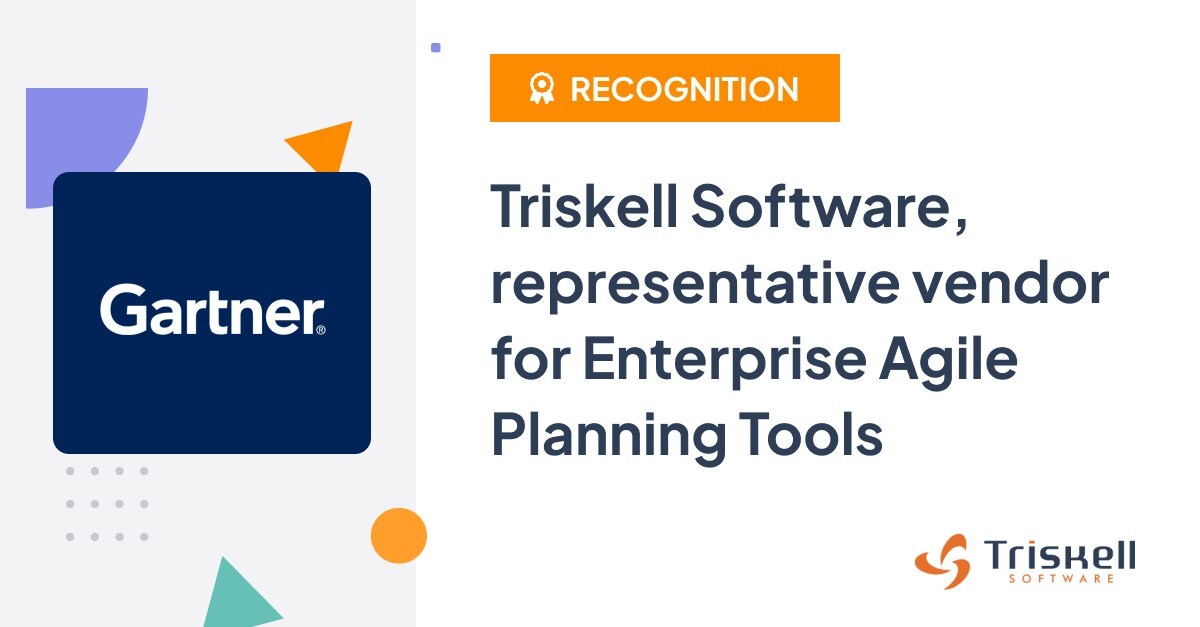 Gartner®

RECOGNITION

Triskell Software, representative vendor for Enterprise Agile Planning Tools

Triskell
SOFTWARE